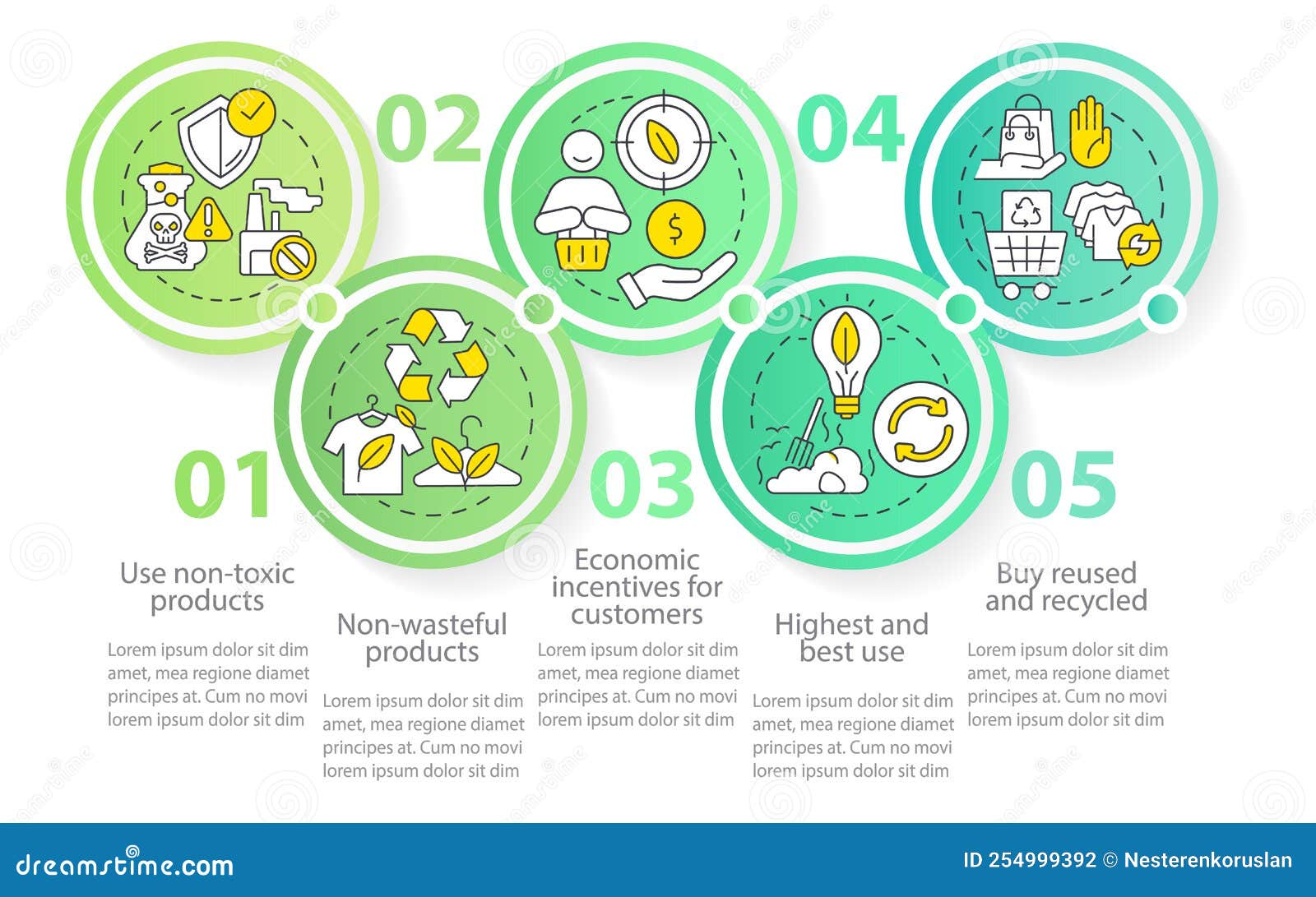 02

04

01

03

05

Use non-toxic products

Lorem ipsum dolor sit dim amet, mea regione diamet principes at. Cum no movi lorem ipsum dolor sit dim

Non-wasteful products

Lorem ipsum dolor sit dim amet, mea regione diamet principes at. Cum no movi lorem ipsum dolor sit dim

Economic incentives for customers

Lorem ipsum dolor sit dim amet, mea regione diamet principes at. Cum no movi lorem ipsum dolor sit dim

Highest and best use

Lorem ipsum dolor sit dim amet, mea regione diamet principes at. Cum no movi lorem ipsum dolor sit dim

Buy reused and recycled

Lorem ipsum dolor sit dim amet, mea regione diamet principes at. Cum no movi lorem ipsum dolor sit dim

dreamstime.com

ID 254999392 © Nesterenkoruslan